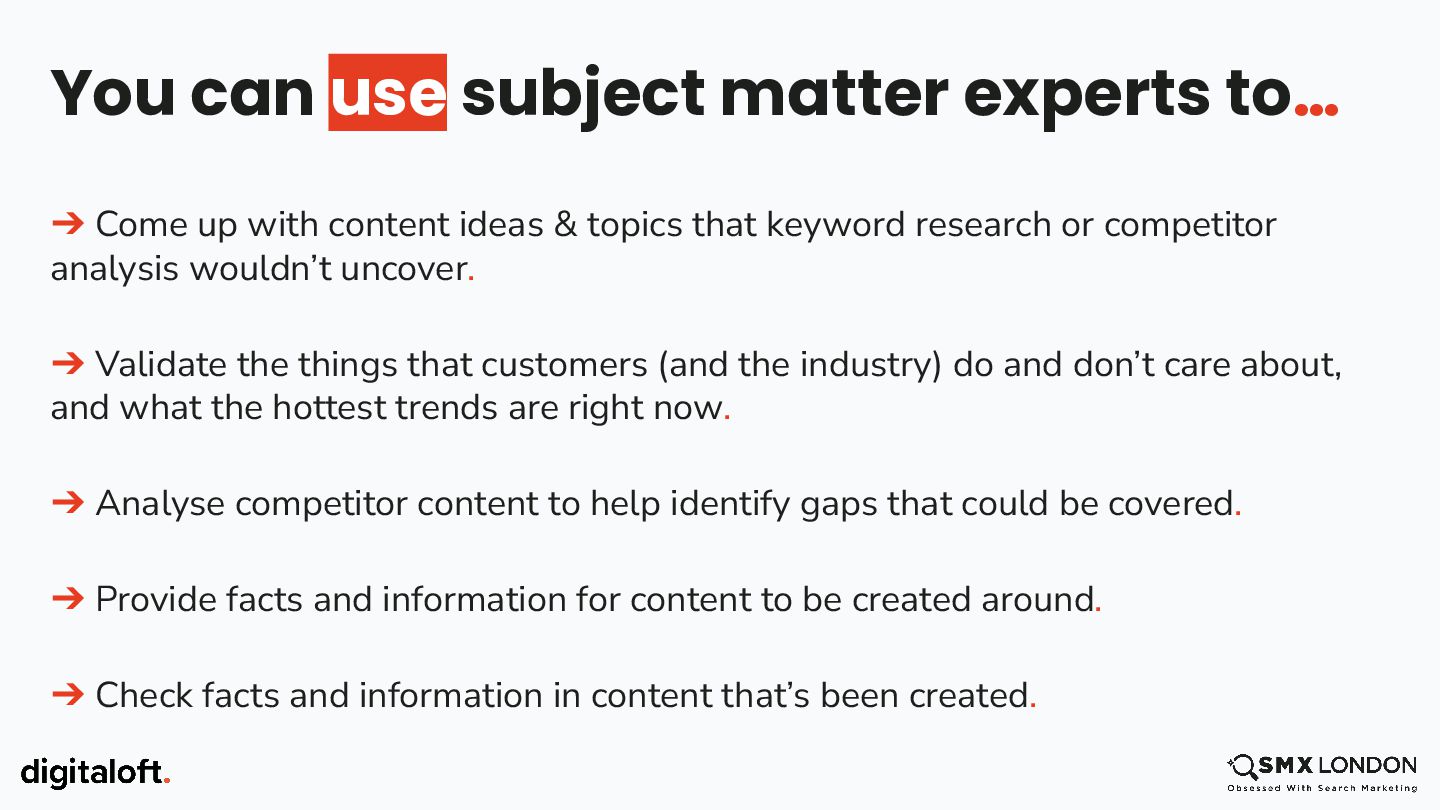 You can use subject matter experts to…

➔ Come up with content ideas & topics that keyword research or competitor analysis wouldn't uncover.

➔ Validate the things that customers (and the industry) do and don't care about, and what the hottest trends are right now.

➔ Analyse competitor content to help identify gaps that could be covered.

➔ Provide facts and information for content to be created around.

➔ Check facts and information in content that's been created.

digitaloft.

SMX LONDON
Obsessed With Search Marketing